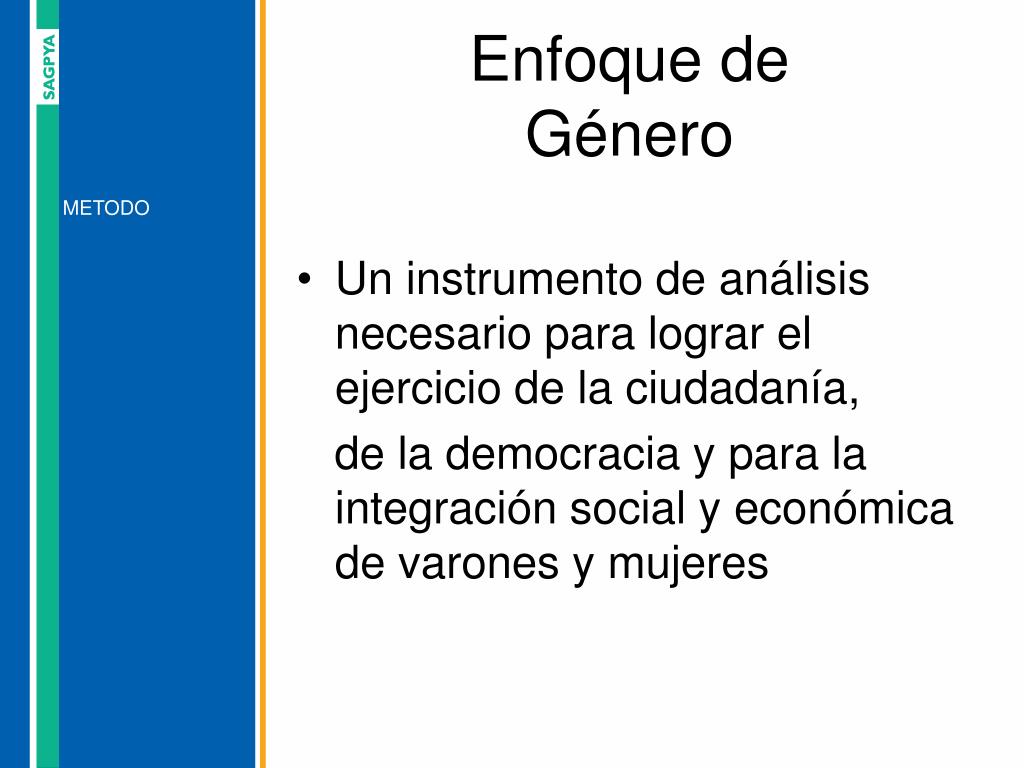 SAGPYA

METODO

Enfoque de Género

• Un instrumento de análisis necesario para lograr el ejercicio de la ciudadanía,

de la democracia y para la integración social y económica de varones y mujeres